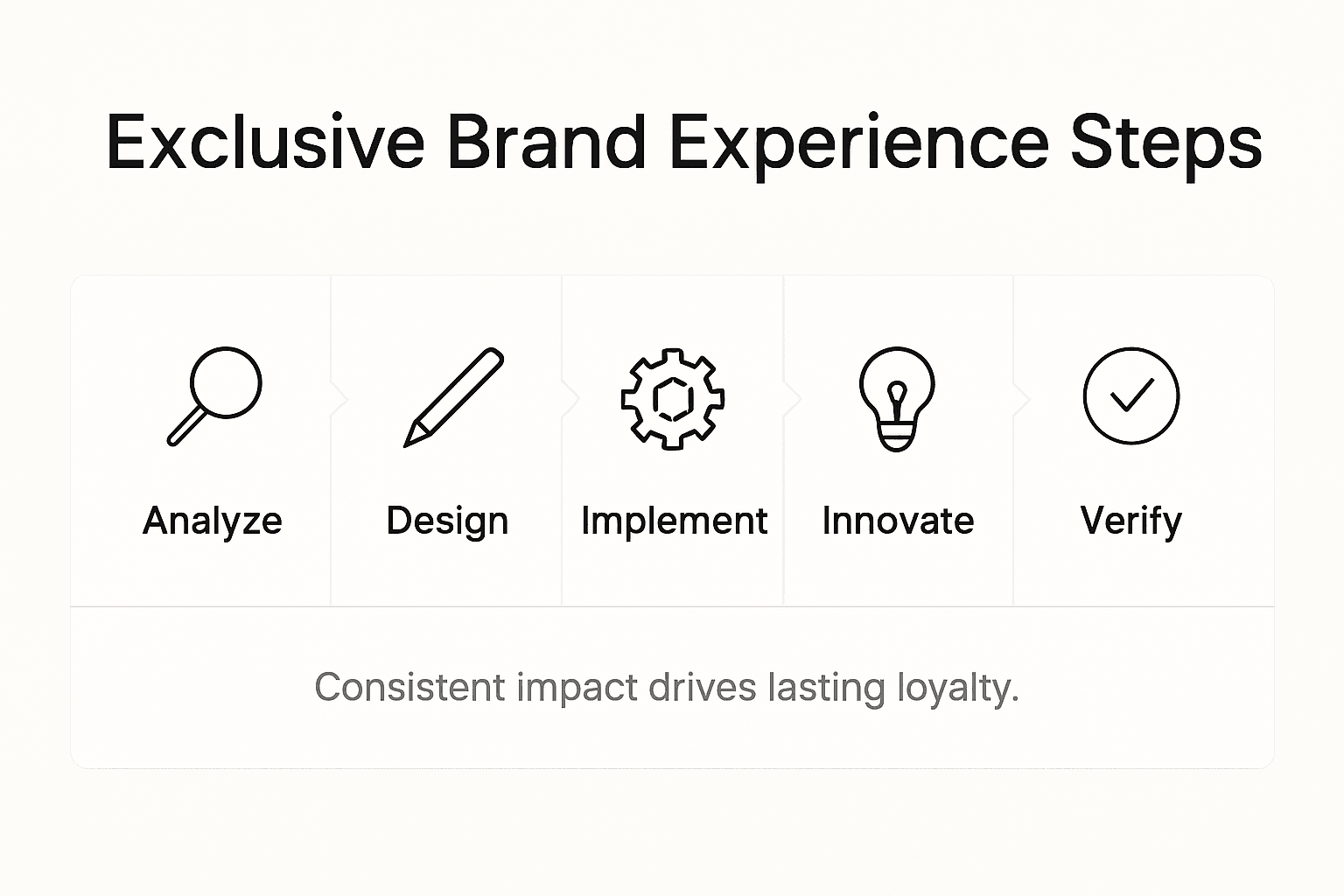 Exclusive Brand Experience Steps

Analyze

Design

Implement

Innovate

Verify

Consistent impact drives lasting loyalty.